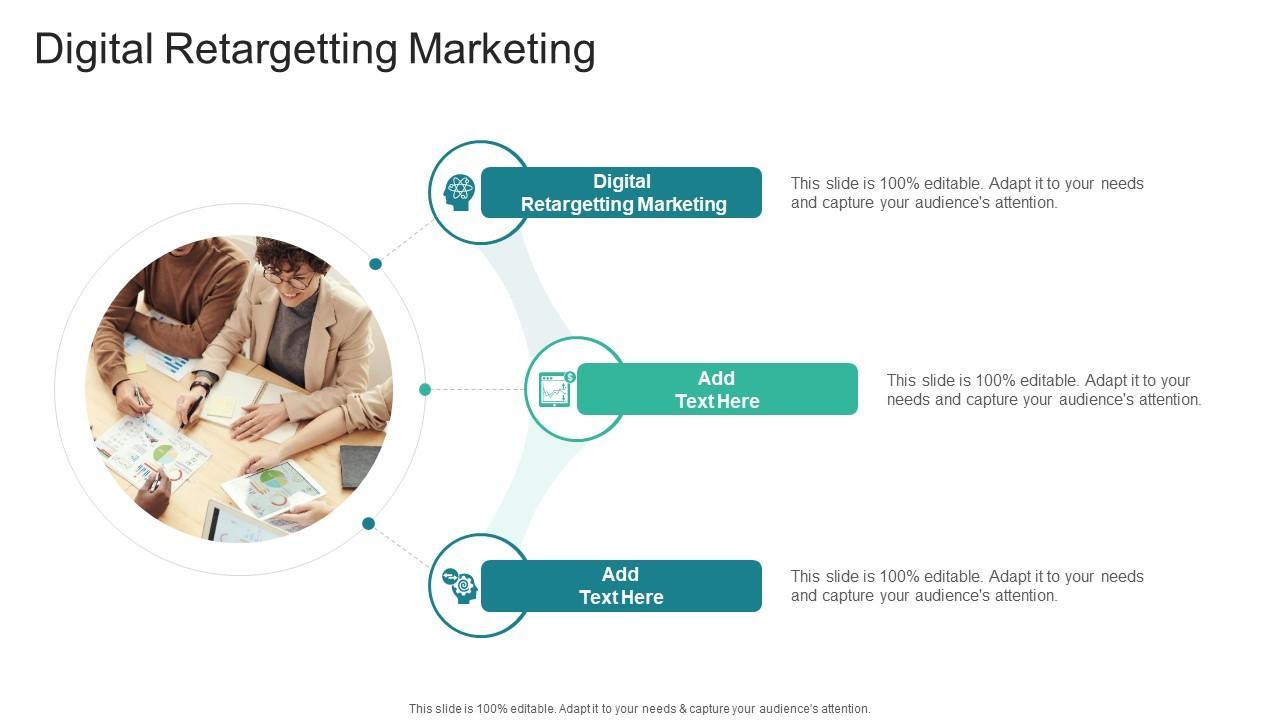 Digital Retargetting Marketing

Digital Retargetting Marketing

This slide is 100% editable. Adapt it to your needs and capture your audience's attention.

Add Text Here

This slide is 100% editable. Adapt it to your needs and capture your audience's attention.

Add Text Here

This slide is 100% editable. Adapt it to your needs and capture your audience's attention.

This slide is 100% editable. Adapt it to your needs & capture your audience's attention.